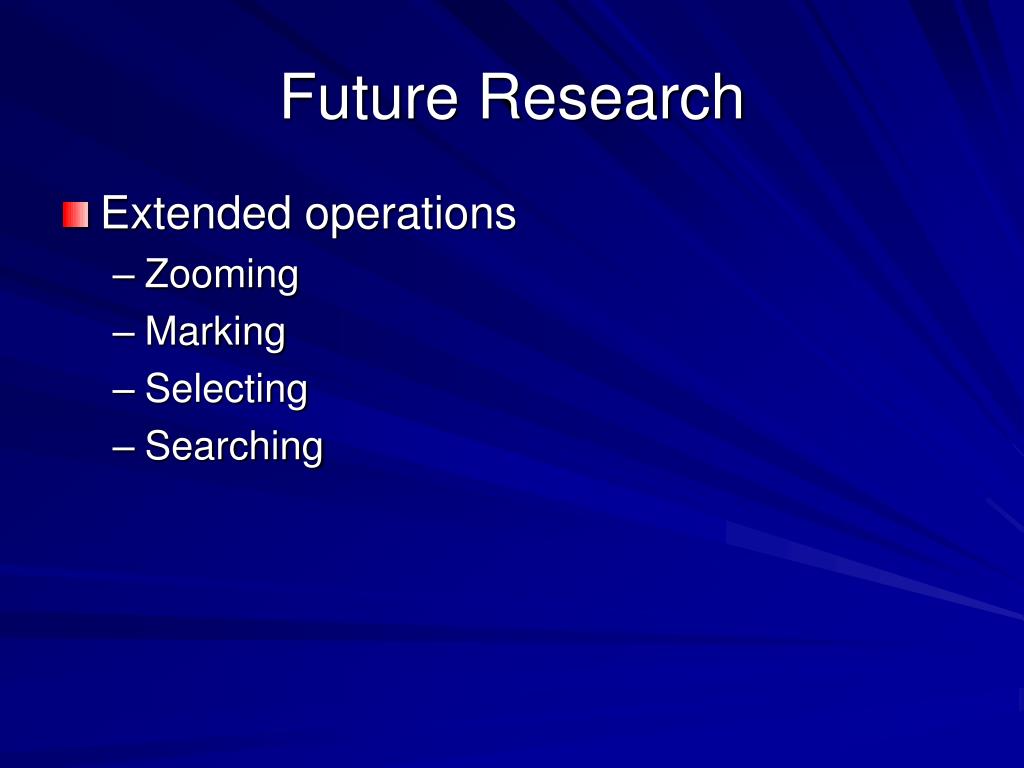 Future Research

Extended operations
– Zooming
– Marking
– Selecting
– Searching